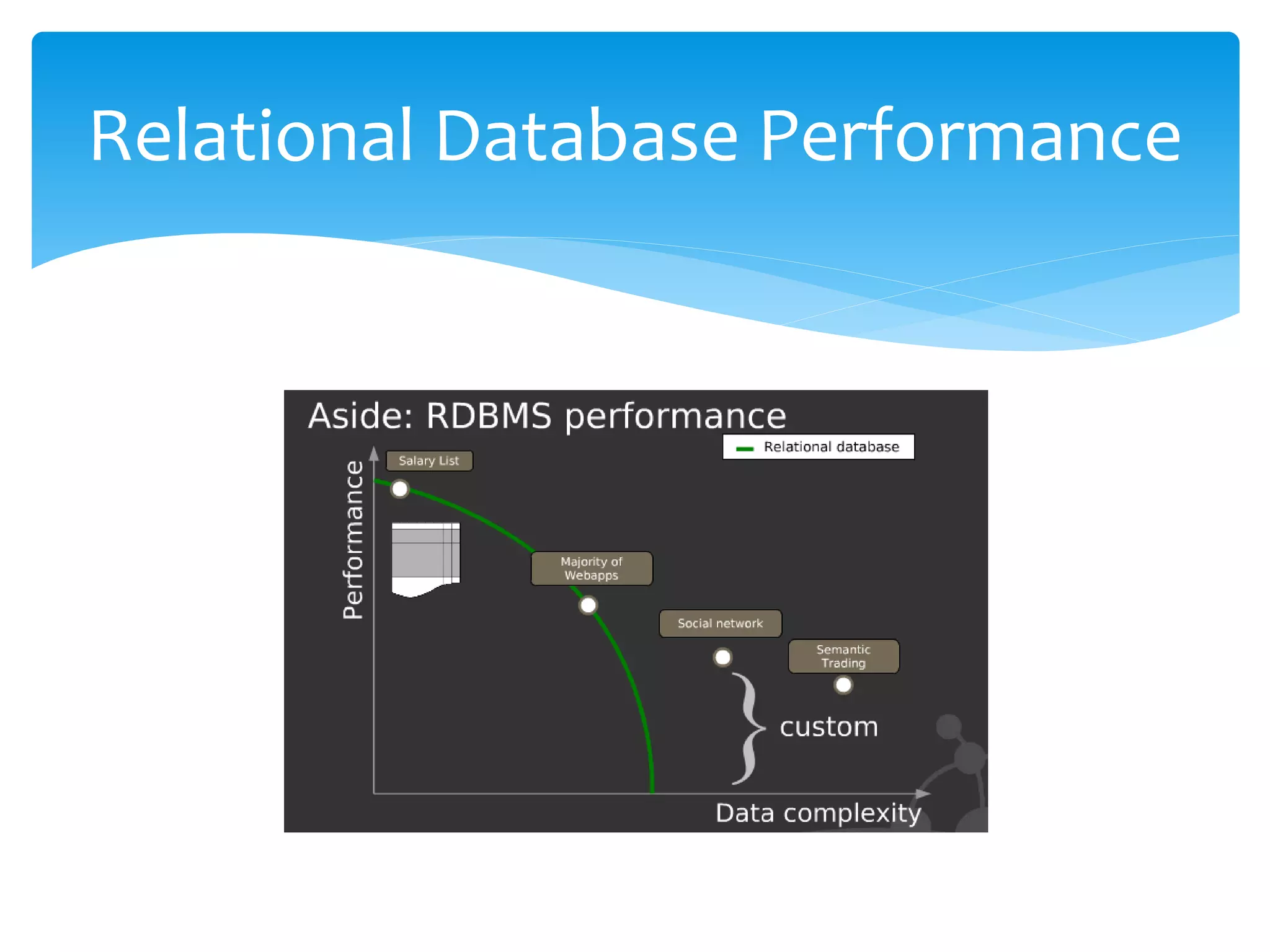 Relational Database Performance

Aside: RDBMS performance

Relational database

Performance

Salary List

Majority of Webapps

Social network

Semantic Trading

custom

Data complexity